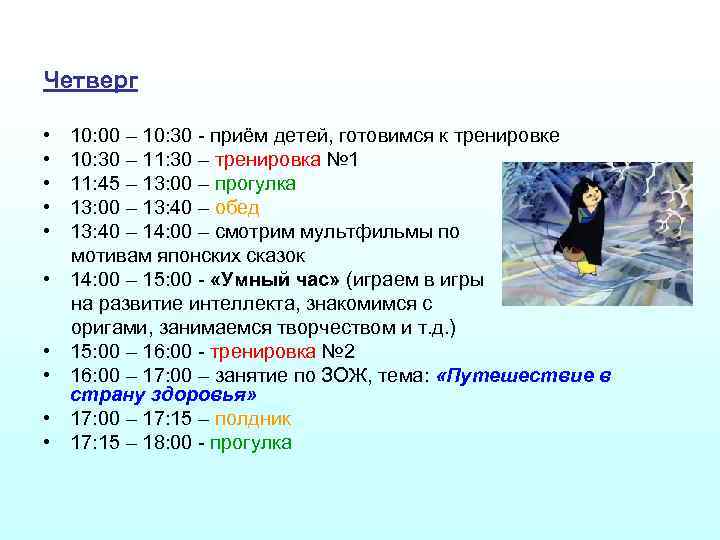 Четверг

• 10:00 – 10:30 - приём детей, готовимся к тренировке
• 10:30 – 11:30 – тренировка №1
• 11:45 – 13:00 – прогулка
• 13:00 – 13:40 – обед
• 13:40 – 14:00 – смотрим мультфильмы по мотивам японских сказок
• 14:00 – 15:00 - «Умный час» (играем в игры на развитие интеллекта, знакомимся с оригами, занимаемся творчеством и т.д.)
• 15:00 – 16:00 - тренировка №2
• 16:00 – 17:00 – занятие по ЗОЖ, тема: «Путешествие в страну здоровья»
• 17:00 – 17:15 – полдник
• 17:15 – 18:00 - прогулка